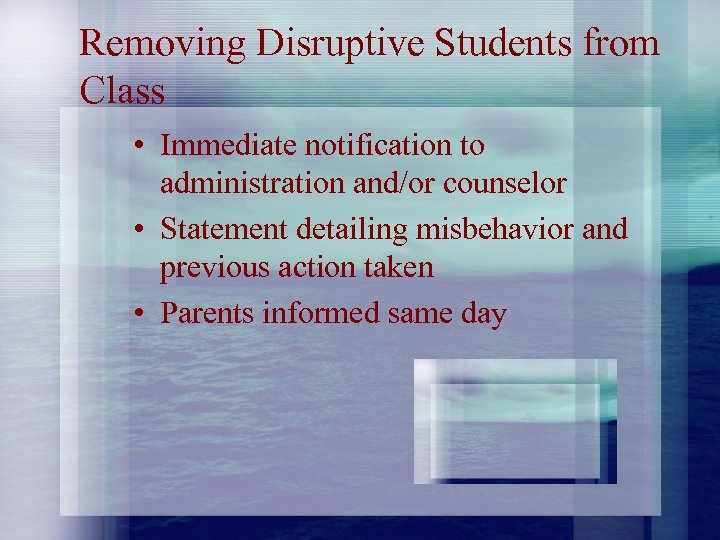 Removing Disruptive Students from Class

• Immediate notification to administration and/or counselor
• Statement detailing misbehavior and previous action taken
• Parents informed same day